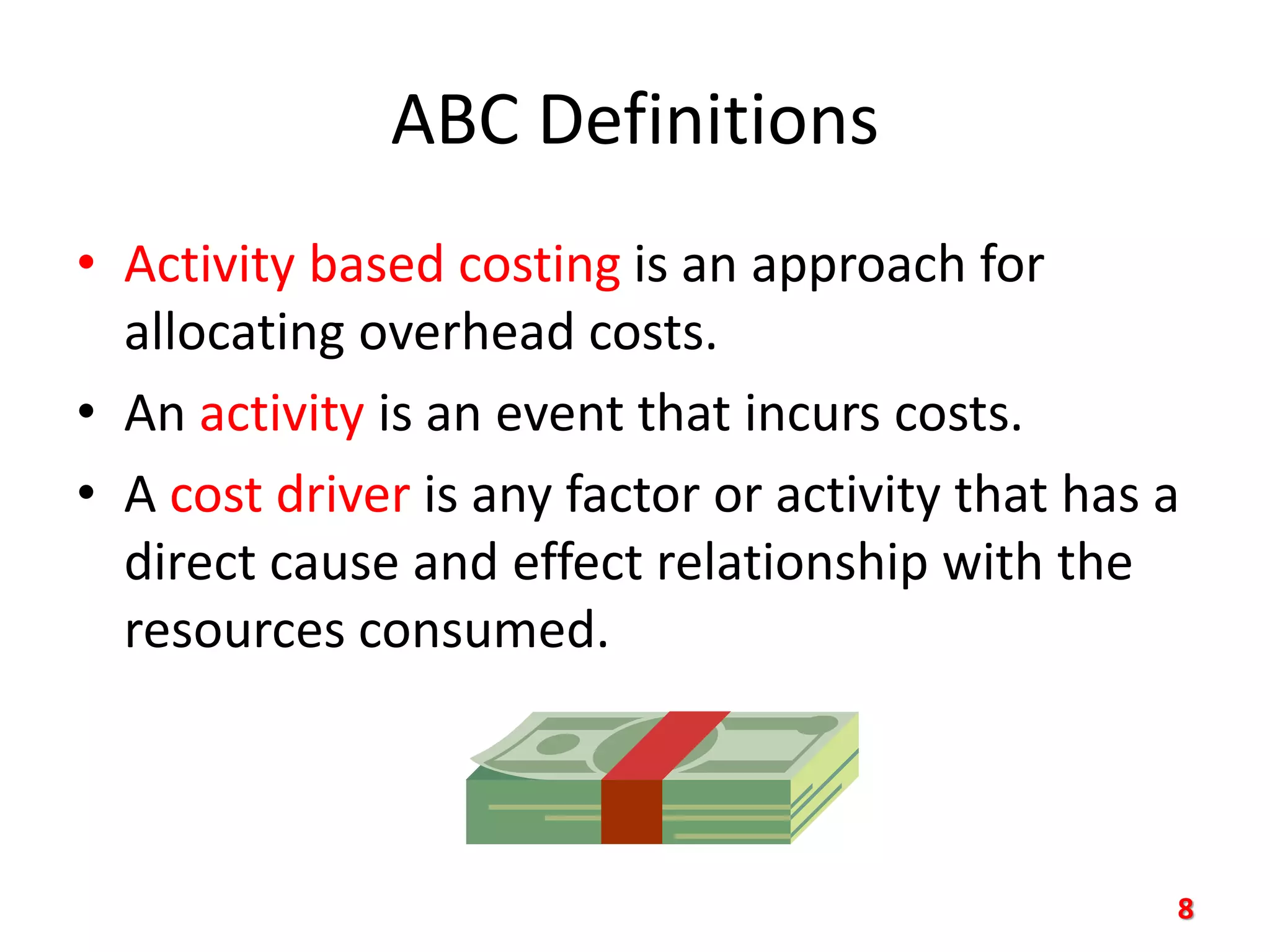 ABC Definitions

• Activity based costing is an approach for allocating overhead costs.

• An activity is an event that incurs costs.

• A cost driver is any factor or activity that has a direct cause and effect relationship with the resources consumed.

8